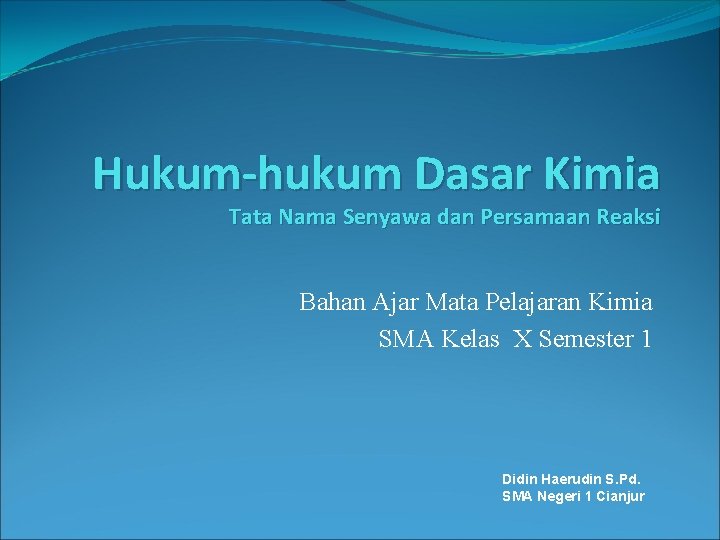 Hukum-hukum Dasar Kimia
Tata Nama Senyawa dan Persamaan Reaksi

Bahan Ajar Mata Pelajaran Kimia
SMA Kelas X Semester 1

Didin Haerudin S.Pd.
SMA Negeri 1 Cianjur